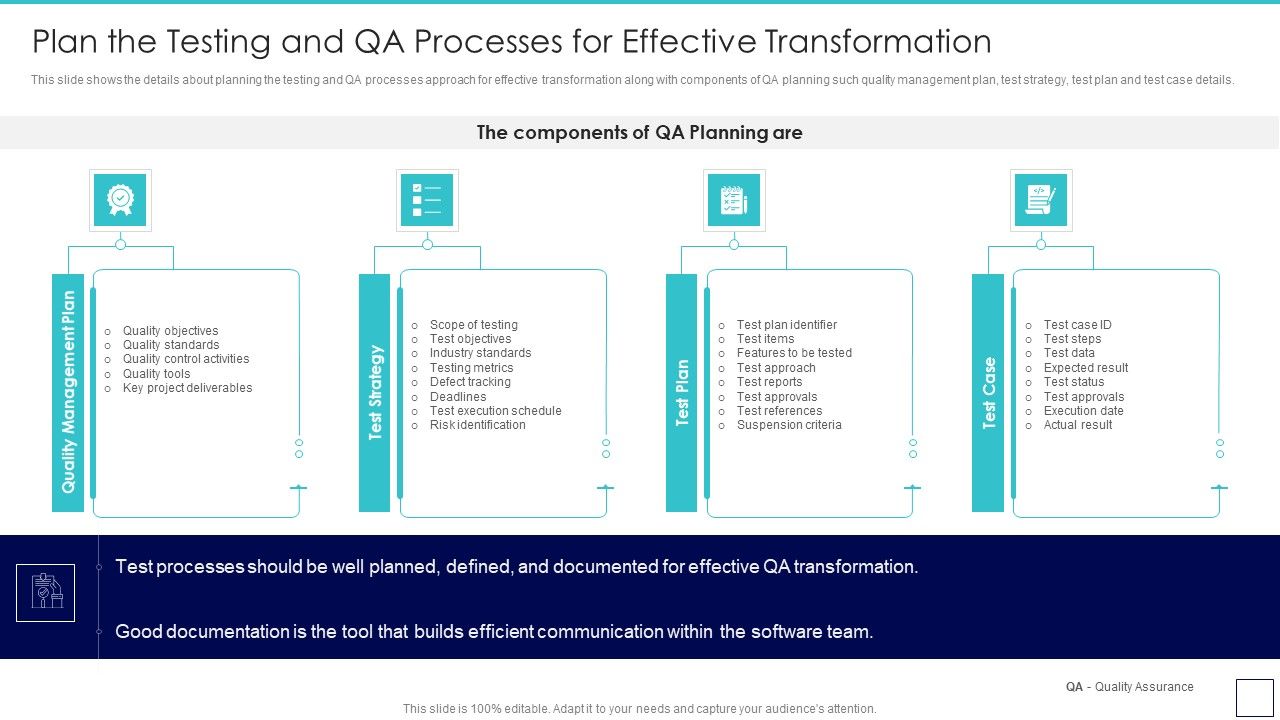 Plan the Testing and QA Processes for Effective Transformation

This slide shows the details about planning the testing and QA processes approach for effective transformation along with components of QA planning such quality management plan, test strategy, test plan and test case details.

The components of QA Planning are

Quality Management Plan

- Quality objectives
- Quality standards
- Quality control activities
- Quality tools
- Key project deliverables

Test Strategy

- Scope of testing
- Test objectives
- Industry standards
- Testing metrics
- Defect tracking
- Deadlines
- Test execution schedule
- Risk identification

Test Plan

- Test plan identifier
- Test items
- Features to be tested
- Test approach
- Test reports
- Test approvals
- Test references
- Suspension criteria

Test Case

- Test case ID
- Test steps
- Test data
- Expected result
- Test status
- Test approvals
- Execution date
- Actual result

Test processes should be well planned, defined, and documented for effective QA transformation.

Good documentation is the tool that builds efficient communication within the software team.

QA - Quality Assurance

This slide is 100% editable. Adapt it to your needs and capture your audience's attention.